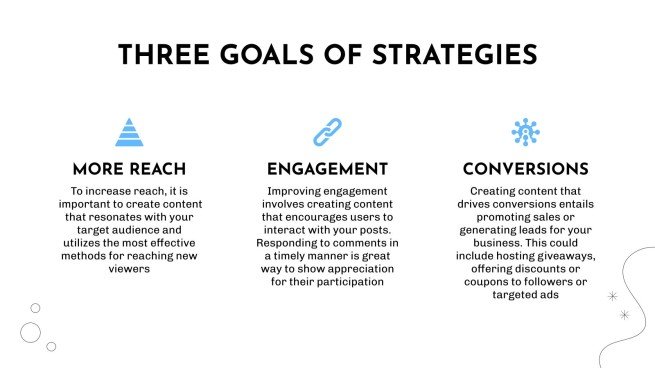 THREE GOALS OF STRATEGIES

MORE REACH

To increase reach, it is important to create content that resonates with your target audience and utilizes the most effective methods for reaching new viewers

ENGAGEMENT

Improving engagement involves creating content that encourages users to interact with your posts. Responding to comments in a timely manner is great way to show appreciation for their participation

CONVERSIONS

Creating content that drives conversions entails promoting sales or generating leads for your business. This could include hosting giveaways, offering discounts or coupons to followers or targeted ads